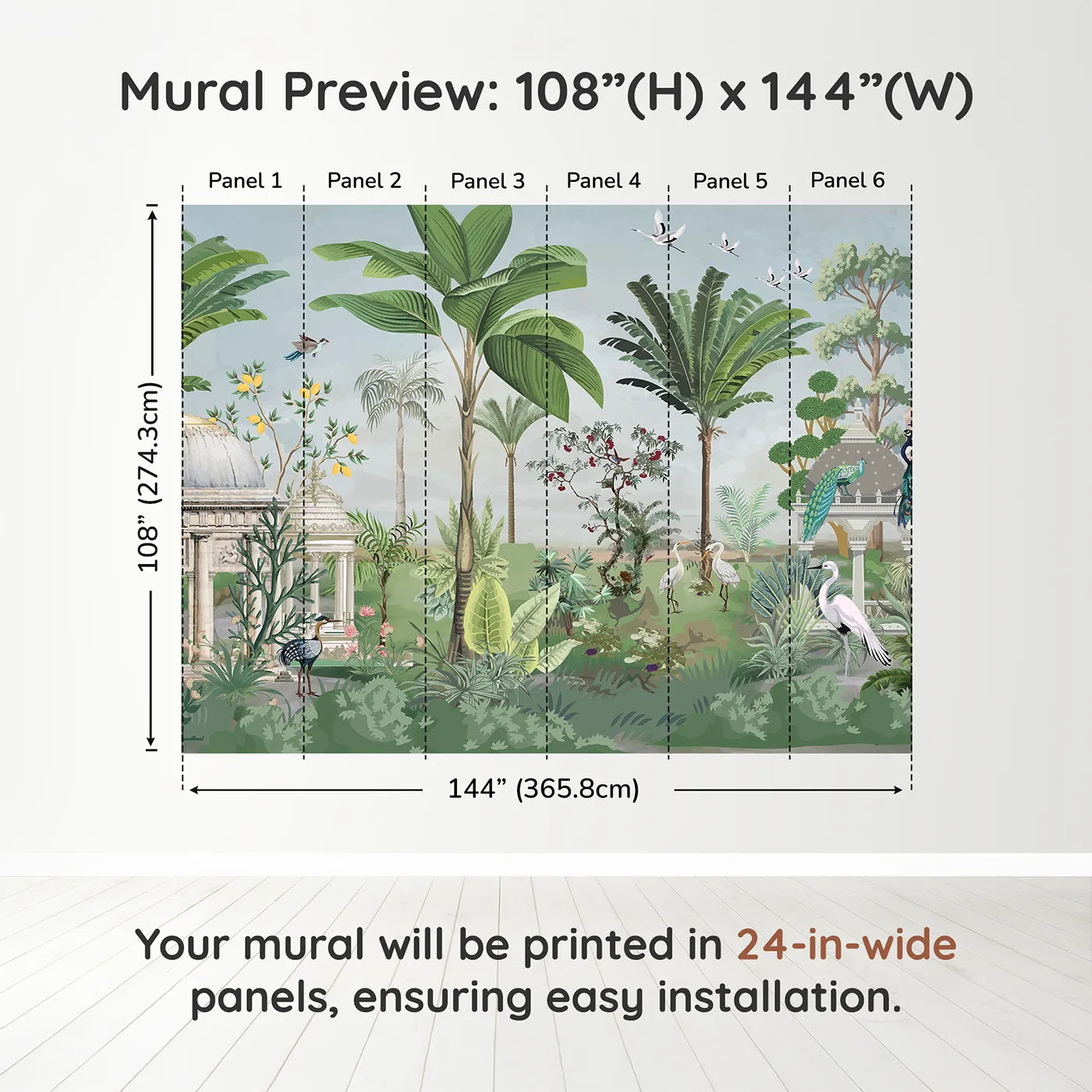 Mural Preview: 108”(H) x 144”(W)

Panel 1
Panel 2
Panel 3
Panel 4
Panel 5
Panel 6

108” (274.3cm)

144” (365.8cm)

Your mural will be printed in 24-in-wide panels, ensuring easy installation.